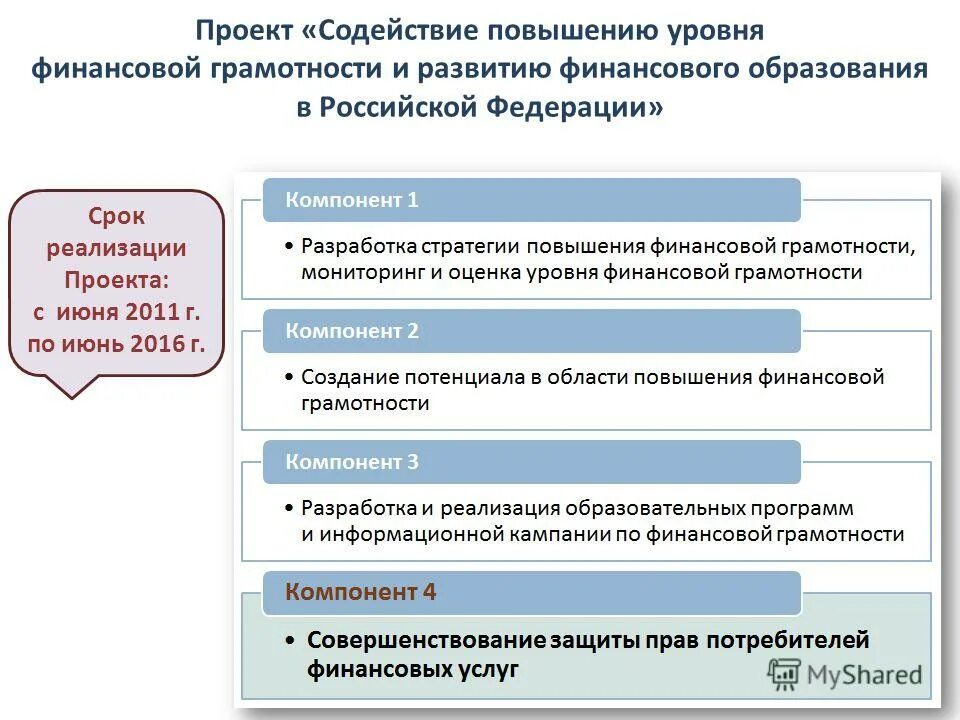 Проект «Содействие повышению уровня финансовой грамотности и развитию финансового образования в Российской Федерации»

Срок реализации Проекта: с июня 2011 г. по июнь 2016 г.

Компонент 1

• Разработка стратегии повышения финансовой грамотности, мониторинг и оценка уровня финансовой грамотности

Компонент 2

• Создание потенциала в области повышения финансовой грамотности

Компонент 3

• Разработка и реализация образовательных программ и информационной кампании по финансовой грамотности

Компонент 4

• Совершенствование защиты прав потребителей финансовых услуг

MyShared